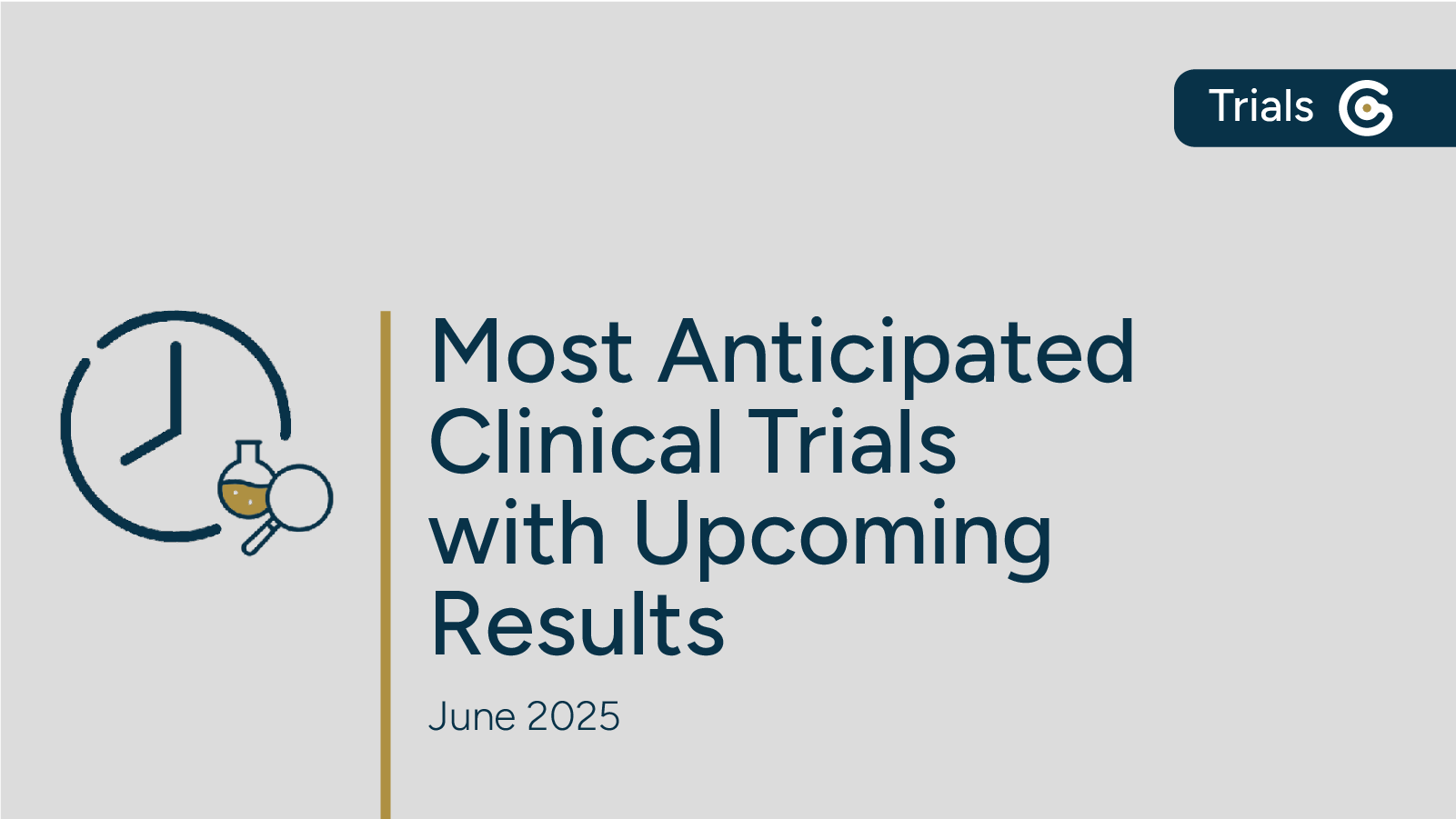 Trials

Most Anticipated Clinical Trials with Upcoming Results

June 2025